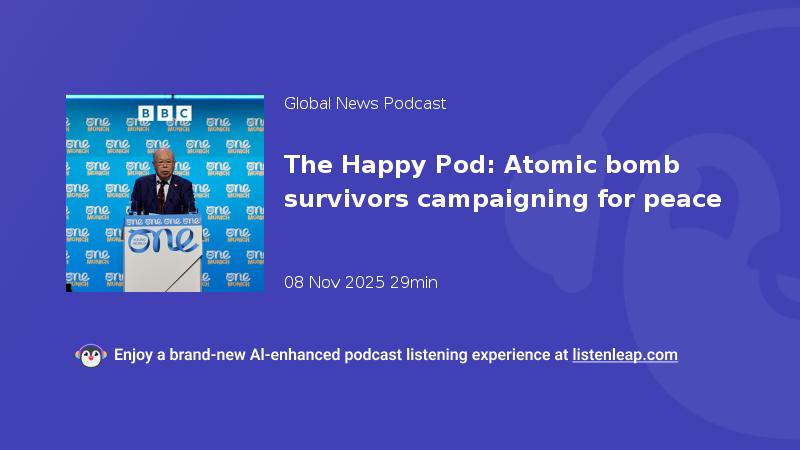 BBC

one MUNICH

Global News Podcast

The Happy Pod: Atomic bomb survivors campaigning for peace

08 Nov 2025 29min

Enjoy a brand-new AI-enhanced podcast listening experience at listenleap.com